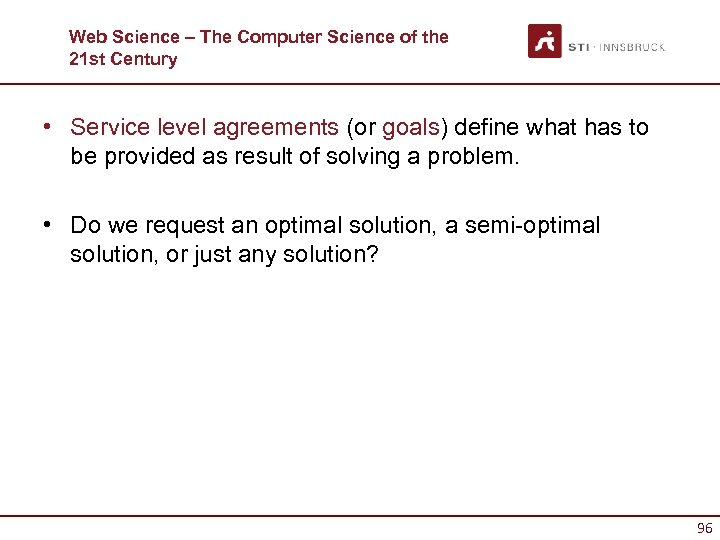 Web Science – The Computer Science of the 21st Century

STI · INNSBRUCK

• Service level agreements (or goals) define what has to be provided as result of solving a problem.

• Do we request an optimal solution, a semi-optimal solution, or just any solution?

96